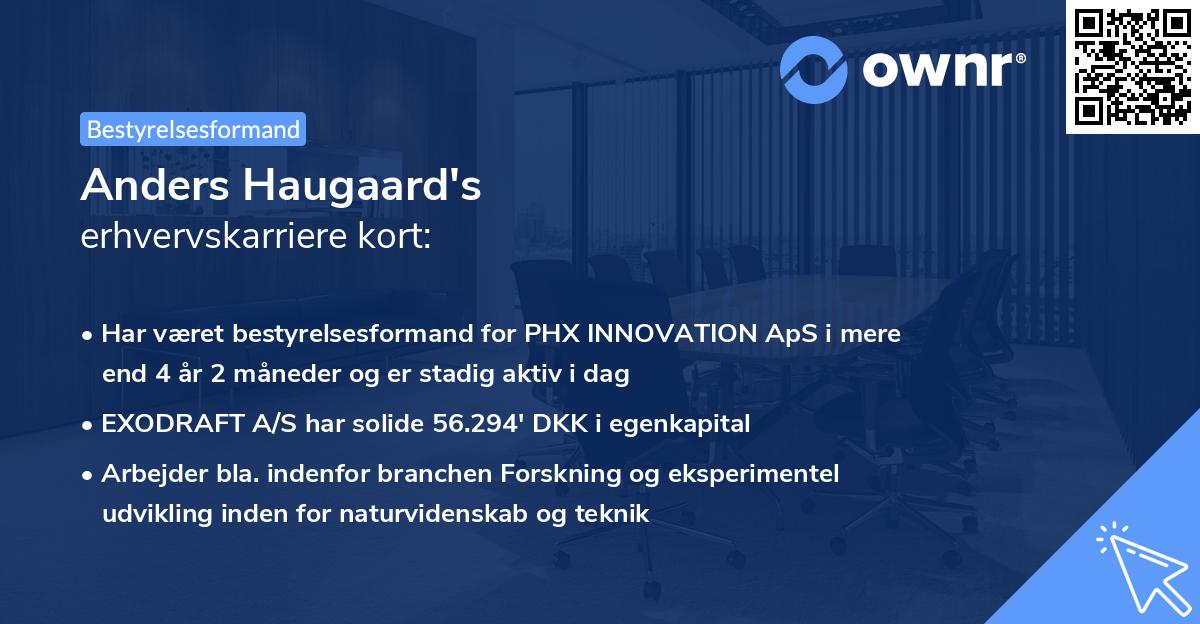 ownr®

Bestyrelsesformand

Anders Haugaard's
erhvervskarriere kort:

• Har været bestyrelsesformand for PHX INNOVATION ApS i mere end 4 år 2 måneder og er stadig aktiv i dag

• EXODRAFT A/S har solide 56.294' DKK i egenkapital

• Arbejder bla. indenfor branchen Forskning og eksperimentel udvikling inden for naturvidenskab og teknik